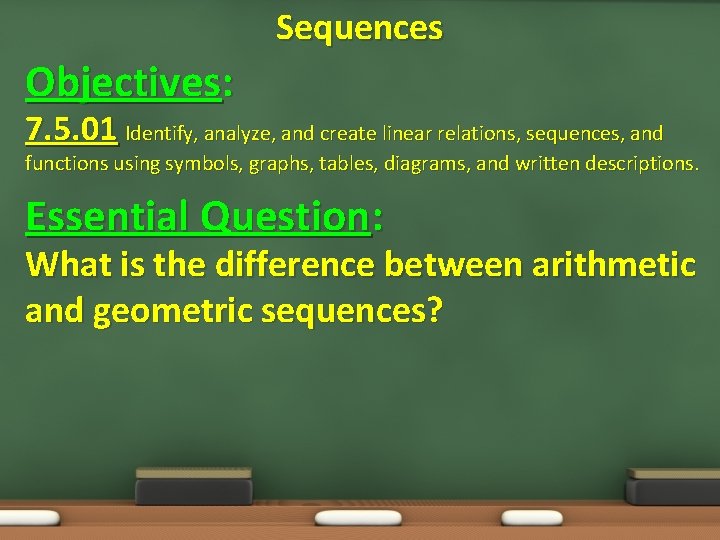 Sequences

Objectives:

7.5.01 Identify, analyze, and create linear relations, sequences, and functions using symbols, graphs, tables, diagrams, and written descriptions.

Essential Question:

What is the difference between arithmetic and geometric sequences?